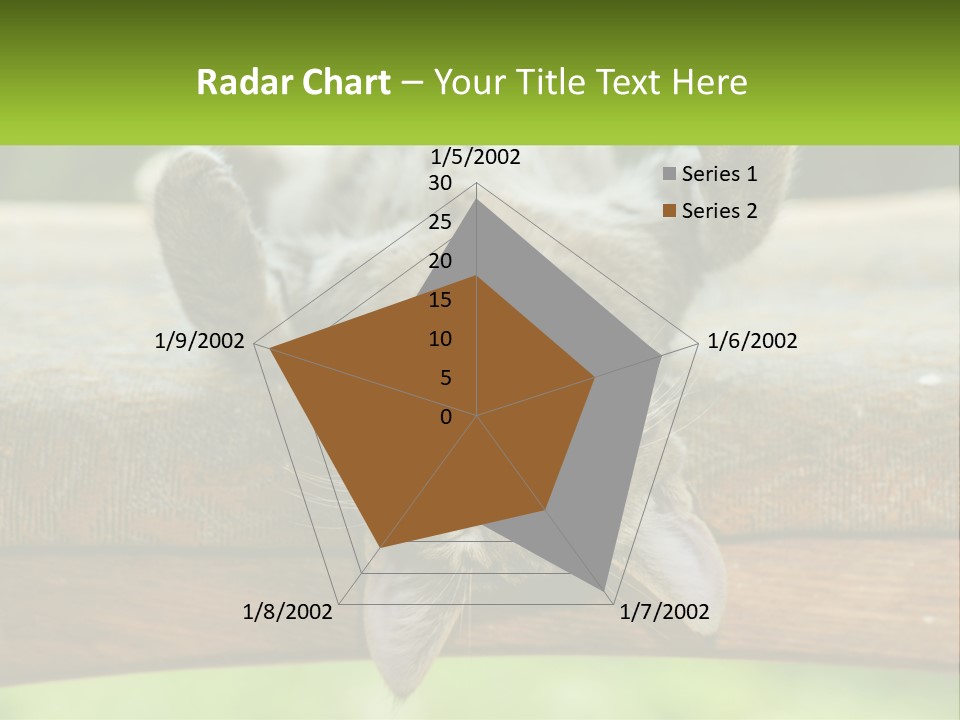 Radar Chart – Your Title Text Here

1/5/2002
30
25
20
15
10
5
0
1/6/2002
1/7/2002
1/8/2002
1/9/2002

Series 1
Series 2